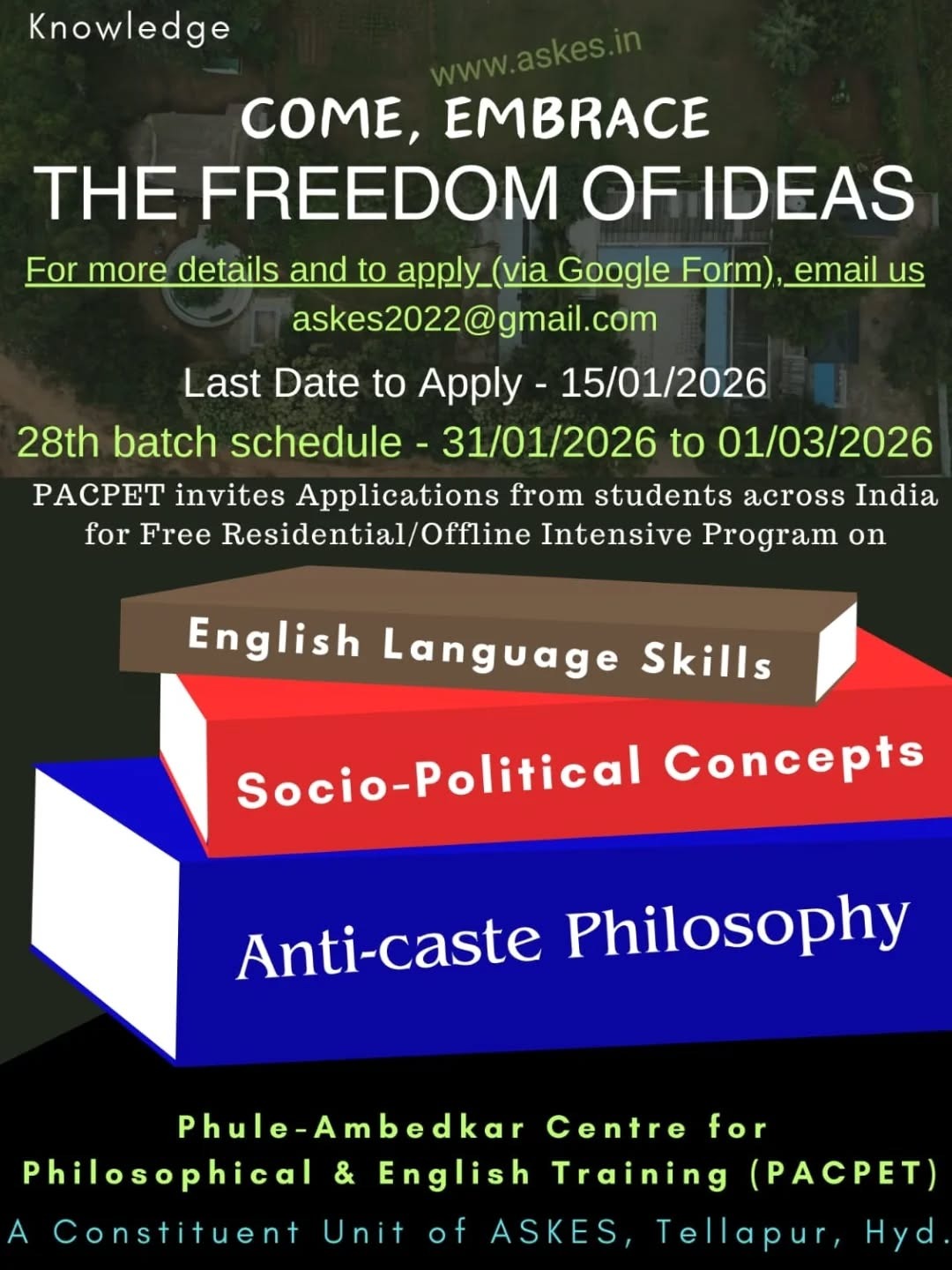 Knowledge

www.askes.in

COME, EMBRACE
THE FREEDOM OF IDEAS

For more details and to apply (via Google Form), email us
askes2022@gmail.com

Last Date to Apply - 15/01/2026

28th batch schedule - 31/01/2026 to 01/03/2026

PACPET invites Applications from students across India for Free Residential/Offline Intensive Program on

English Language Skills

Socio-Political Concepts

Anti-caste Philosophy

Phule-Ambedkar Centre for Philosophical & English Training (PACPET)

A Constituent Unit of ASKES, Tellapur, Hyd.